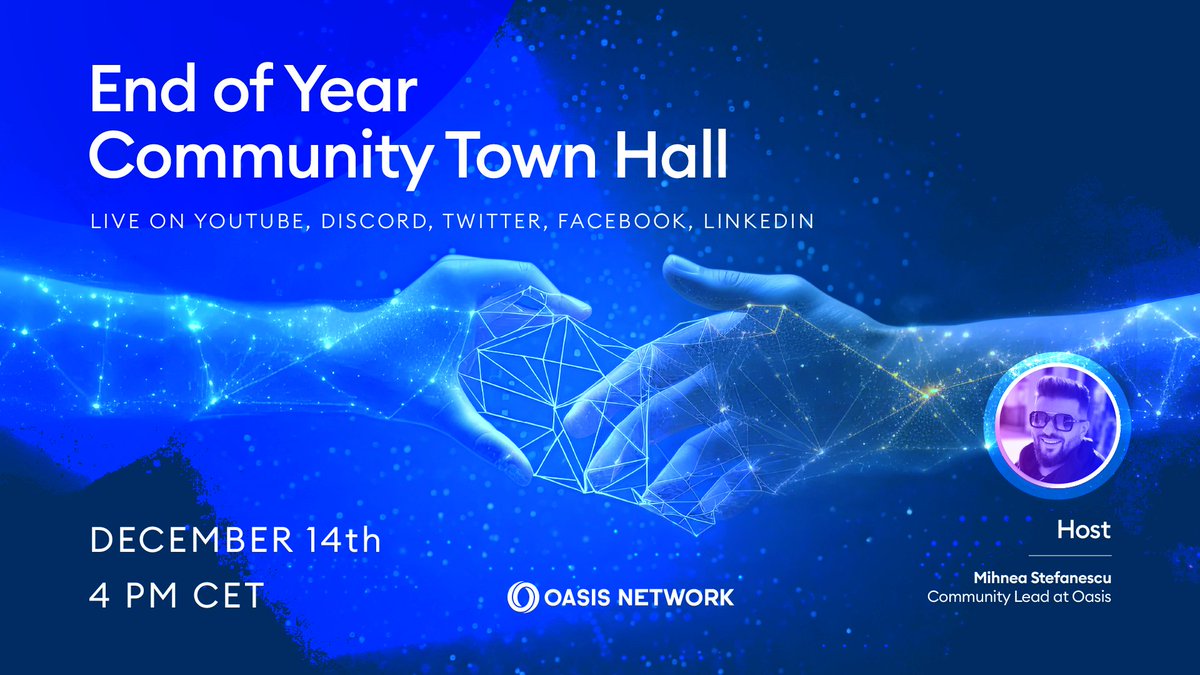 End of Year
Community Town Hall

LIVE ON YOUTUBE, DISCORD, TWITTER, FACEBOOK, LINKEDIN

DECEMBER 14th
4 PM CET

OASIS NETWORK

Host

Mihnea Stefanescu
Community Lead at Oasis